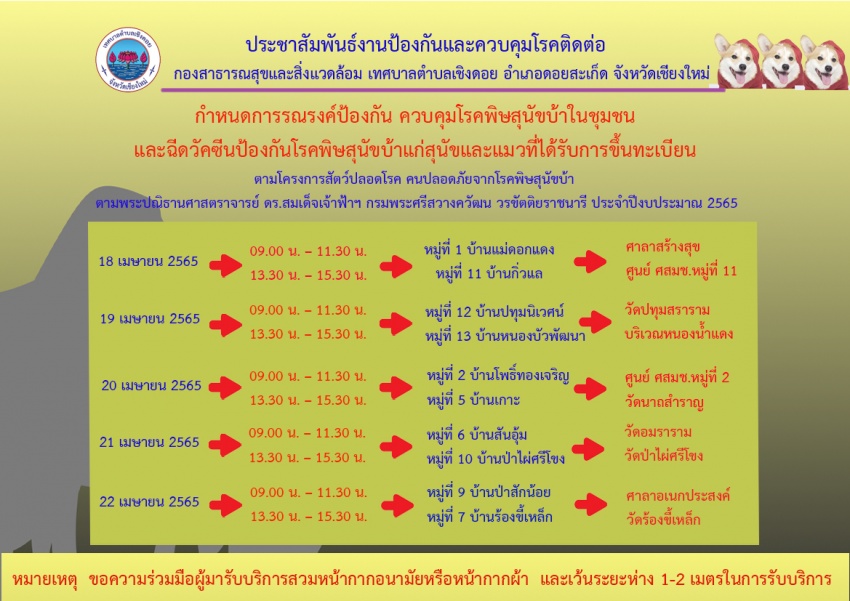 เทศบาลตำบลเชิงดอย
จังหวัดเชียงใหม่

ประชาสัมพันธ์งานป้องกันและควบคุมโรคติดต่อ
กองสาธารณสุขและสิ่งแวดล้อม เทศบาลตำบลเชิงดอย อำเภอดอยสะเก็ด จังหวัดเชียงใหม่

กำหนดการรณรงค์ป้องกัน ควบคุมโรคพิษสุนัขบ้าในชุมชน
และฉีดวัคซีนป้องกันโรคพิษสุนัขบ้าแก่สุนัขและแมวที่ได้รับการขึ้นทะเบียน
ตามโครงการสัตว์ปลอดโรค คนปลอดภัยจากโรคพิษสุนัขบ้า
ตามพระปณิธานศาสตราจารย์ ดร.สมเด็จเจ้าฟ้าฯ กรมพระศรีสวางควัฒน วรขัตติยราชนารี ประจำปีงบประมาณ 2565

18 เมษายน 2565
09.00 น. – 11.30 น.
13.30 น. – 15.30 น.
หมู่ที่ 1 บ้านแม่ดอกแดง
หมู่ที่ 11 บ้านกิ่วแล
ศาลาสร้างสุข
ศูนย์ ศสมช.หมู่ที่ 11

19 เมษายน 2565
09.00 น. – 11.30 น.
13.30 น. – 15.30 น.
หมู่ที่ 12 บ้านปทุมนิเวศน์
หมู่ที่ 13 บ้านหนองบัวพัฒนา
วัดปทุมสราราม
บริเวณหนองน้ำแดง

20 เมษายน 2565
09.00 น. – 11.30 น.
13.30 น. – 15.30 น.
หมู่ที่ 2 บ้านโพธิ์ทองเจริญ
หมู่ที่ 5 บ้านเกาะ
ศูนย์ ศสมช.หมู่ที่ 2
วัดนาถสำราญ

21 เมษายน 2565
09.00 น. – 11.30 น.
13.30 น. – 15.30 น.
หมู่ที่ 6 บ้านสันอุ้ม
หมู่ที่ 10 บ้านป่าไผ่ศรีโขง
วัดอมราราม
วัดป่าไผ่ศรีโขง

22 เมษายน 2565
09.00 น. – 11.30 น.
13.30 น. – 15.30 น.
หมู่ที่ 9 บ้านป่าสักน้อย
หมู่ที่ 7 บ้านร้องขี้เหล็ก
ศาลาอเนกประสงค์
วัดร้องขี้เหล็ก

หมายเหตุ ขอความร่วมมือผู้มารับบริการสวมหน้ากากอนามัยหรือหน้ากากผ้า และเว้นระยะห่าง 1-2 เมตรในการรับบริการ